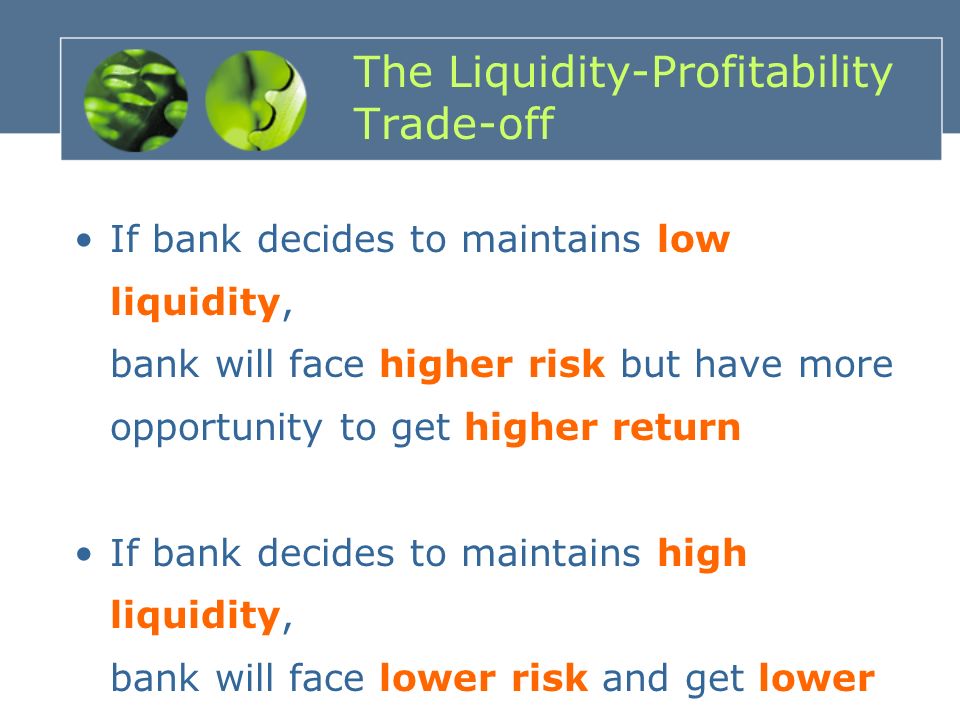 The Liquidity-Profitability Trade-off

• If bank decides to maintains low liquidity,
bank will face higher risk but have more opportunity to get higher return

• If bank decides to maintains high liquidity,
bank will face lower risk and get lower